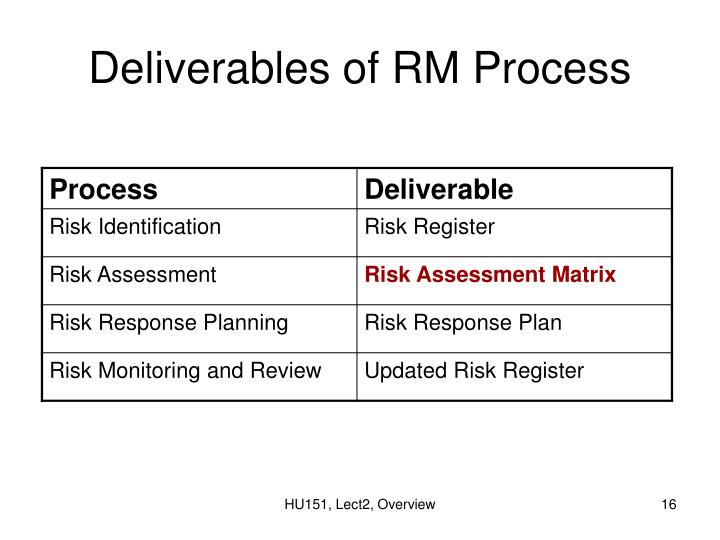 Deliverables of RM Process

| Process | Deliverable |
|---|---|
| Risk Identification | Risk Register |
| Risk Assessment | Risk Assessment Matrix |
| Risk Response Planning | Risk Response Plan |
| Risk Monitoring and Review | Updated Risk Register |

HU151, Lect2, Overview

16